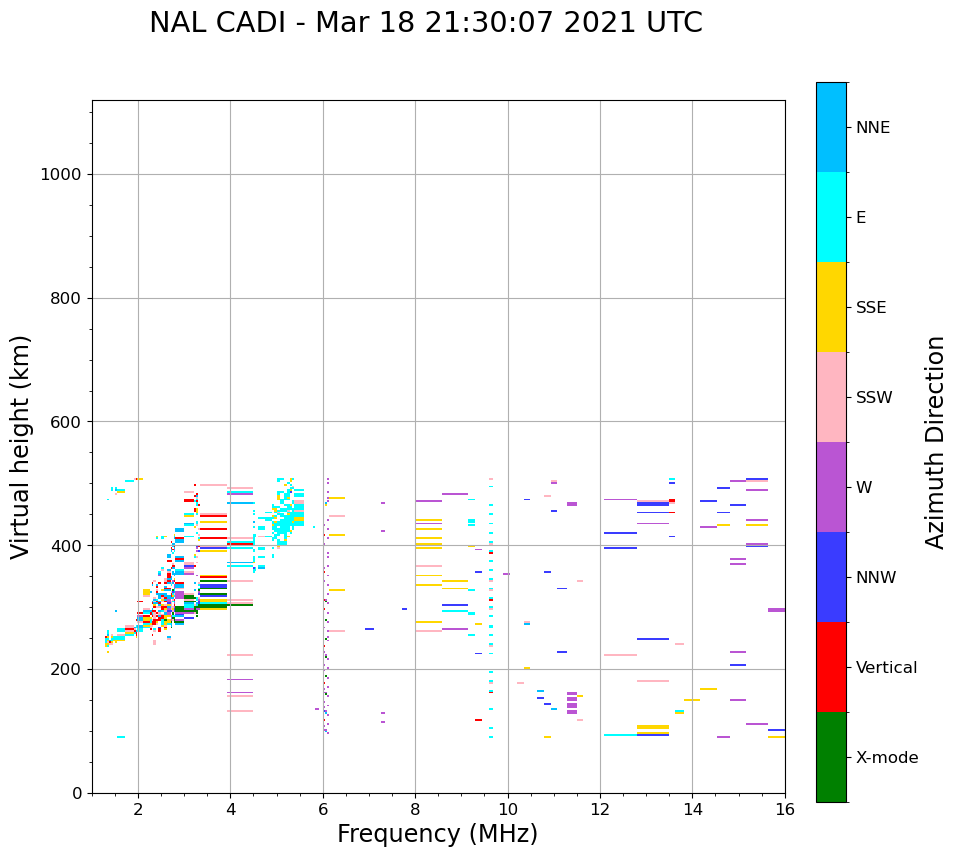 NAL CADI - Mar 18 21:30:07 2021 UTC

Virtual height (km)

1000
800
600
400
200
0

2
4
6
8
10
12
14
16

Frequency (MHz)

NNE
E
SSE
SSW
W
NNW
Vertical
X-mode

Azimuth Direction